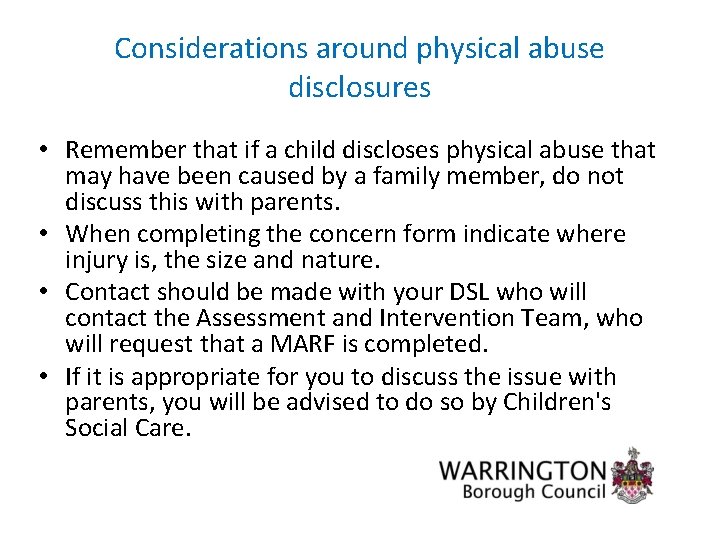 Considerations around physical abuse disclosures

• Remember that if a child discloses physical abuse that may have been caused by a family member, do not discuss this with parents.
• When completing the concern form indicate where injury is, the size and nature.
• Contact should be made with your DSL who will contact the Assessment and Intervention Team, who will request that a MARF is completed.
• If it is appropriate for you to discuss the issue with parents, you will be advised to do so by Children's Social Care.

WARRINGTON
Borough Council